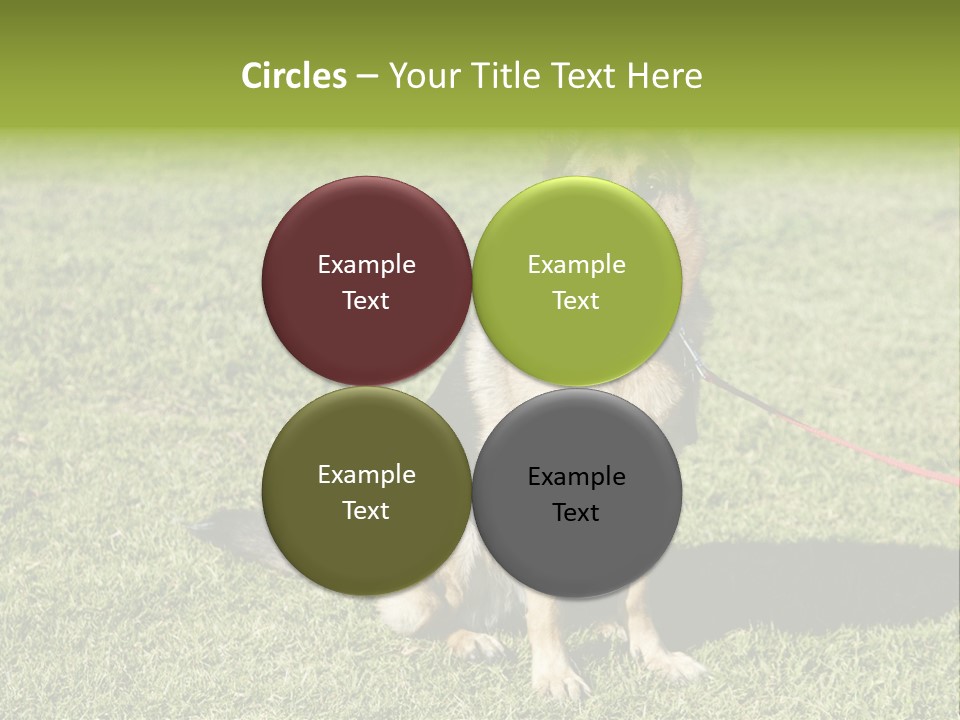 Circles – Your Title Text Here

Example Text

Example Text

Example Text

Example Text